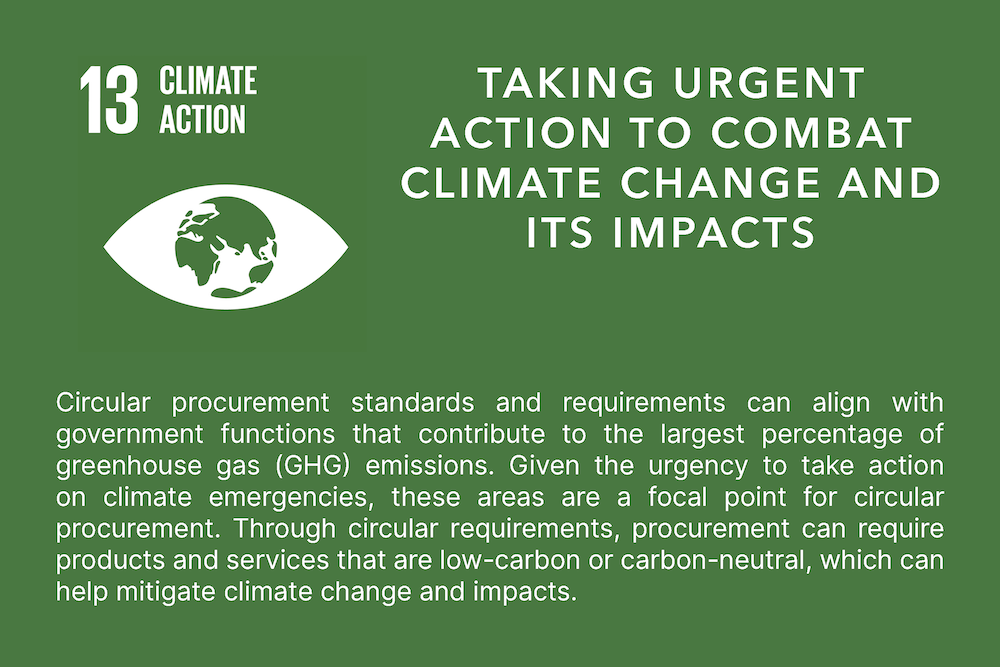 13 CLIMATE ACTION

TAKING URGENT ACTION TO COMBAT CLIMATE CHANGE AND ITS IMPACTS

Circular procurement standards and requirements can align with government functions that contribute to the largest percentage of greenhouse gas (GHG) emissions. Given the urgency to take action on climate emergencies, these areas are a focal point for circular procurement. Through circular requirements, procurement can require products and services that are low-carbon or carbon-neutral, which can help mitigate climate change and impacts.